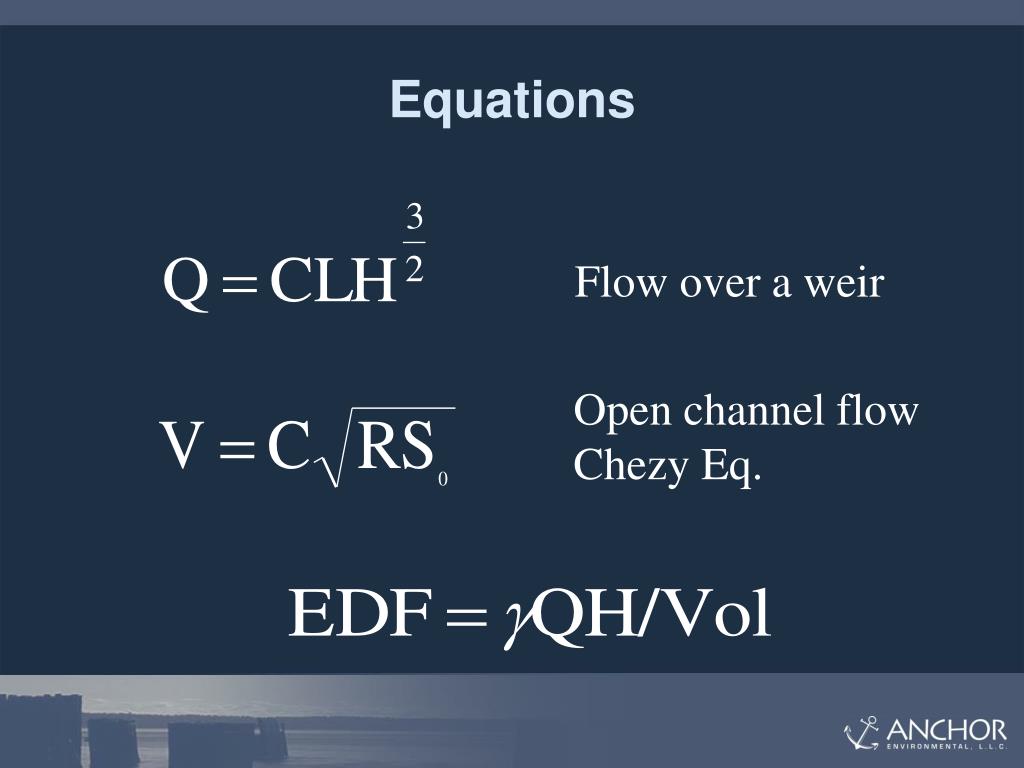 Equations

$Q = CLH^{\frac{3}{2}}$

Flow over a weir

$V = C\sqrt{RS_0}$

Open channel flow
Chezy Eq.

$EDF = \gamma QH/Vol$

ANCHOR
ENVIRONMENTAL, L.L.C.